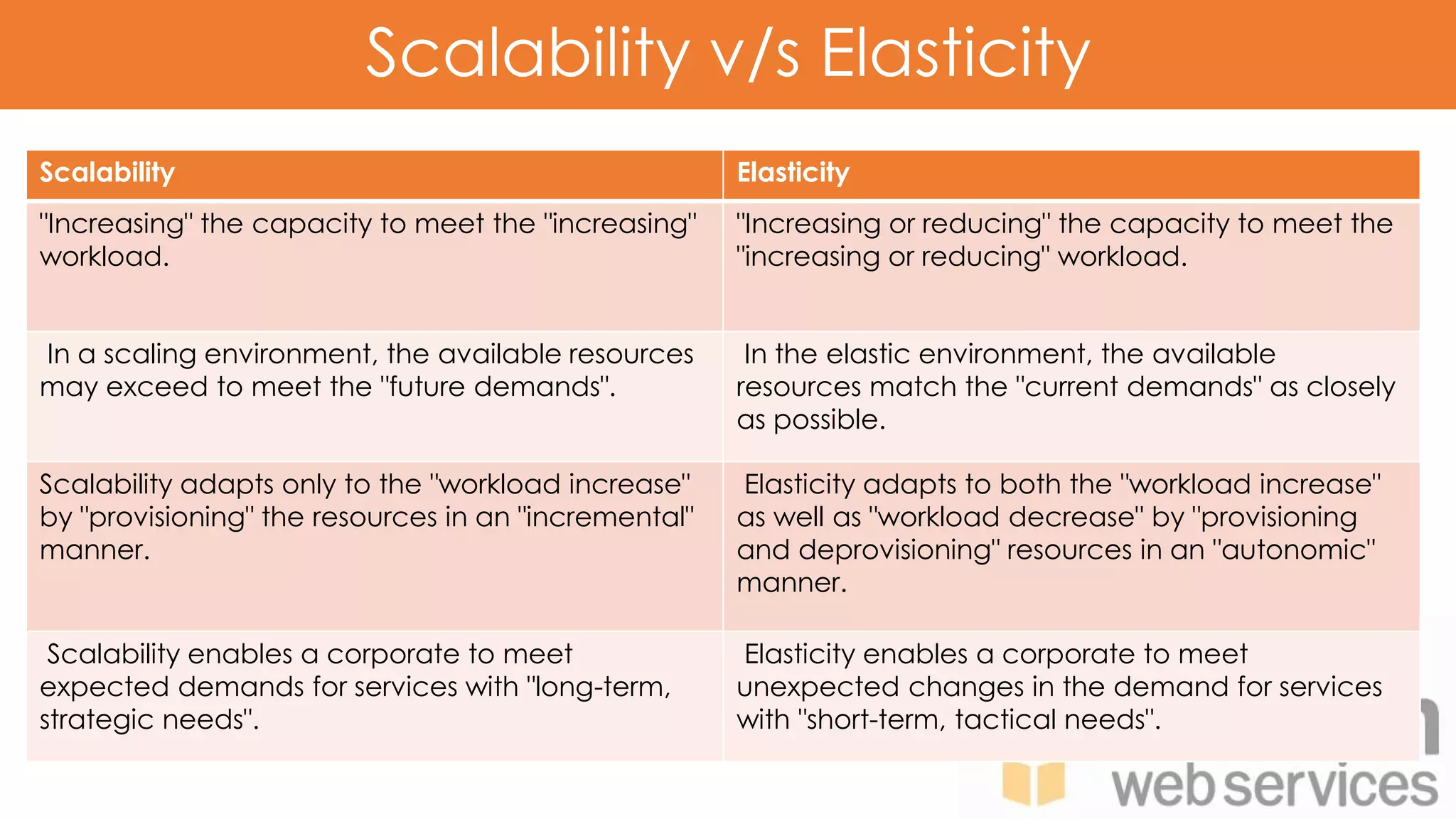 Scalability v/s Elasticity

| Scalability | Elasticity |
|---|---|
| "Increasing" the capacity to meet the "increasing" workload. | "Increasing or reducing" the capacity to meet the "increasing or reducing" workload. |
| In a scaling environment, the available resources may exceed to meet the "future demands". | In the elastic environment, the available resources match the "current demands" as closely as possible. |
| Scalability adapts only to the "workload increase" by "provisioning" the resources in an "incremental" manner. | Elasticity adapts to both the "workload increase" as well as "workload decrease" by "provisioning and deprovisioning" resources in an "autonomic" manner. |
| Scalability enables a corporate to meet expected demands for services with "long-term, strategic needs". | Elasticity enables a corporate to meet unexpected changes in the demand for services with "short-term, tactical needs". |

web services